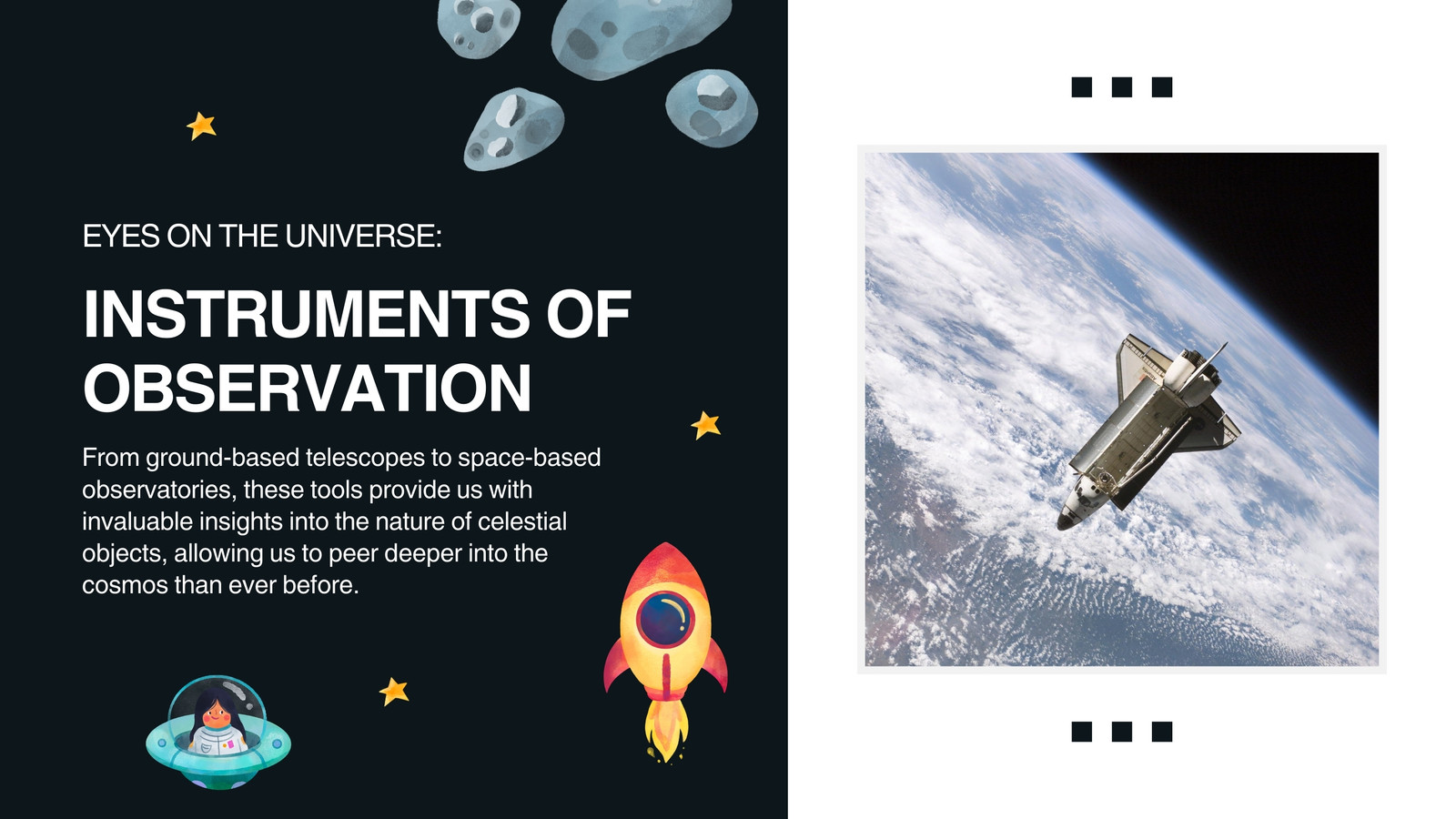 EYES ON THE UNIVERSE:

INSTRUMENTS OF OBSERVATION

From ground-based telescopes to space-based observatories, these tools provide us with invaluable insights into the nature of celestial objects, allowing us to peer deeper into the cosmos than ever before.